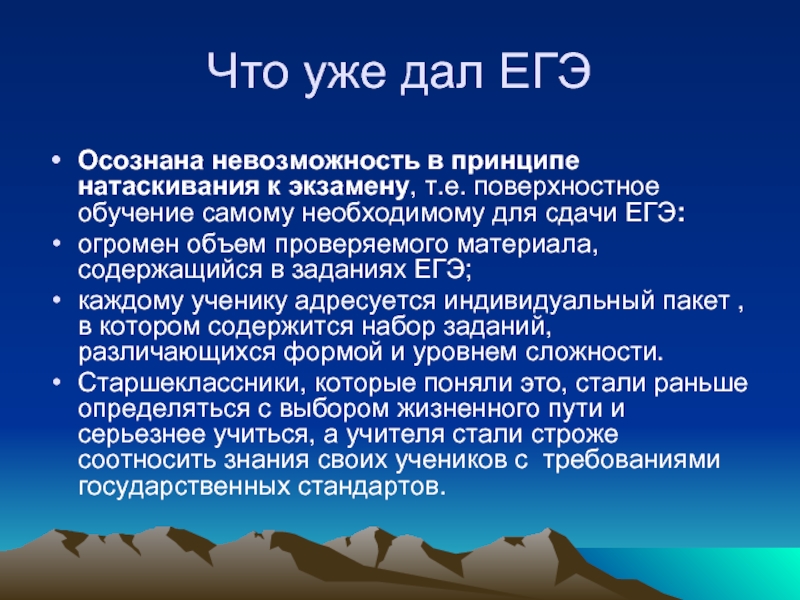 Что уже дал ЕГЭ

• Осознана невозможность в принципе натаскивания к экзамену, т.е. поверхностное обучение самому необходимому для сдачи ЕГЭ:
• огромен объем проверяемого материала, содержащийся в заданиях ЕГЭ;
• каждому ученику адресуется индивидуальный пакет , в котором содержится набор заданий, различающихся формой и уровнем сложности.
• Старшеклассники, которые поняли это, стали раньше определяться с выбором жизненного пути и серьезнее учиться, а учителя стали строже соотносить знания своих учеников с требованиями государственных стандартов.